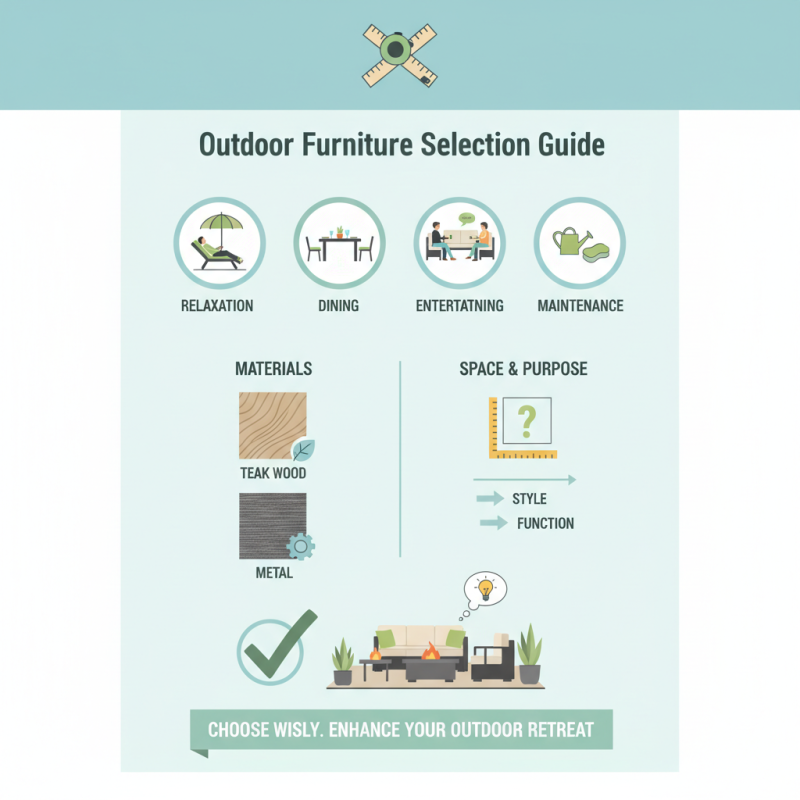 Outdoor Furniture Selection Guide

RELAXATION

DINING

ENTERTATNING

MAINTENANCE

MATERIALS

TEAK WOOD

METAL

SPACE & PURPOSE

?

STYLE

FUNCTION

CHOOSE WISLY. ENHANCE YOUR OUTDOOR RETREAT